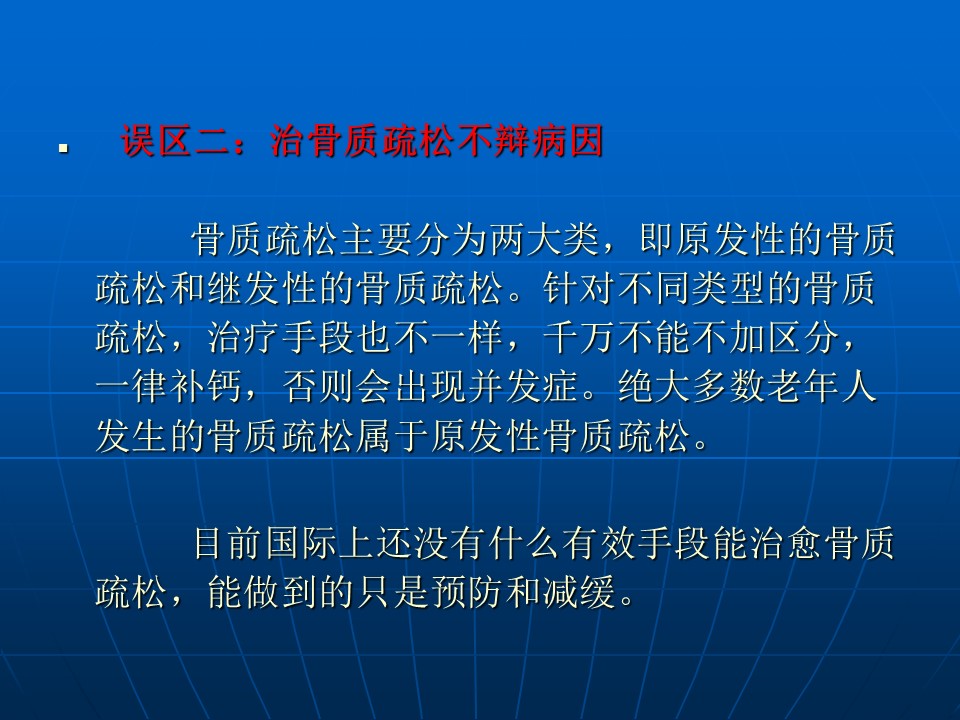 ▪ 误区二：治骨质疏松不辩病因

骨质疏松主要分为两大类，即原发性的骨质疏松和继发性的骨质疏松。针对不同类型的骨质疏松，治疗手段也不一样，千万不能不加区分，一律补钙，否则会出现并发症。绝大多数老年人发生的骨质疏松属于原发性骨质疏松。

目前国际上还没有什么有效手段能治愈骨质疏松，能做到的只是预防和减缓。